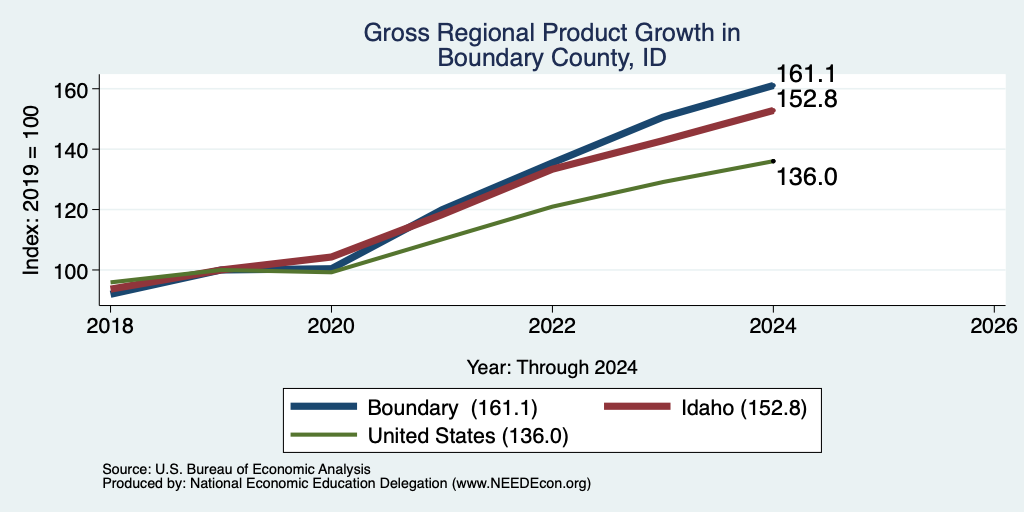 Gross Regional Product Growth in Boundary County, ID

Index: 2019 = 100

160
140
120
100

161.1
152.8
136.0

2018
2020
2022
2024
2026

Year: Through 2024

Boundary (161.1)
Idaho (152.8)
United States (136.0)

Source: U.S. Bureau of Economic Analysis
Produced by: National Economic Education Delegation (www.NEEDEcon.org)